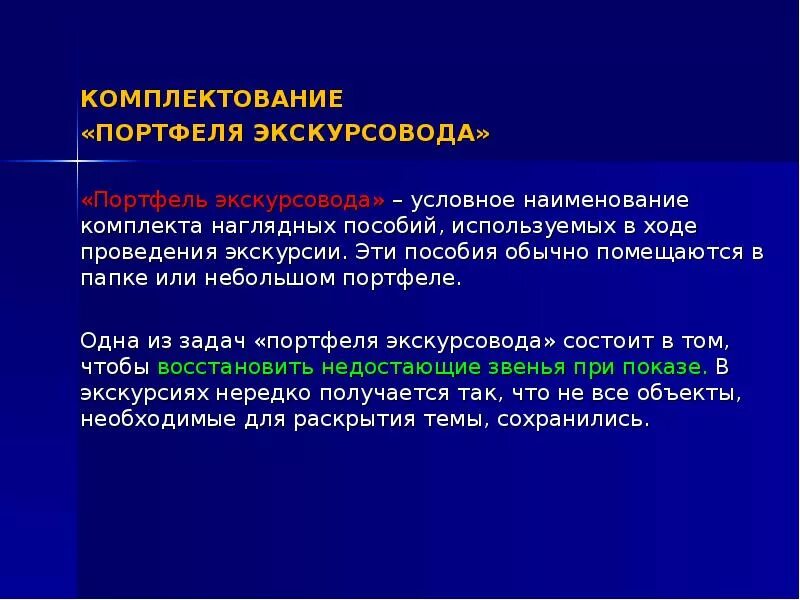 КОМПЛЕКТОВАНИЕ
«ПОРТФЕЛЯ ЭКСКУРСОВОДА»

«Портфель экскурсовода» – условное наименование комплекта наглядных пособий, используемых в ходе проведения экскурсии. Эти пособия обычно помещаются в папке или небольшом портфеле.

Одна из задач «портфеля экскурсовода» состоит в том, чтобы восстановить недостающие звенья при показе. В экскурсиях нередко получается так, что не все объекты, необходимые для раскрытия темы, сохранились.